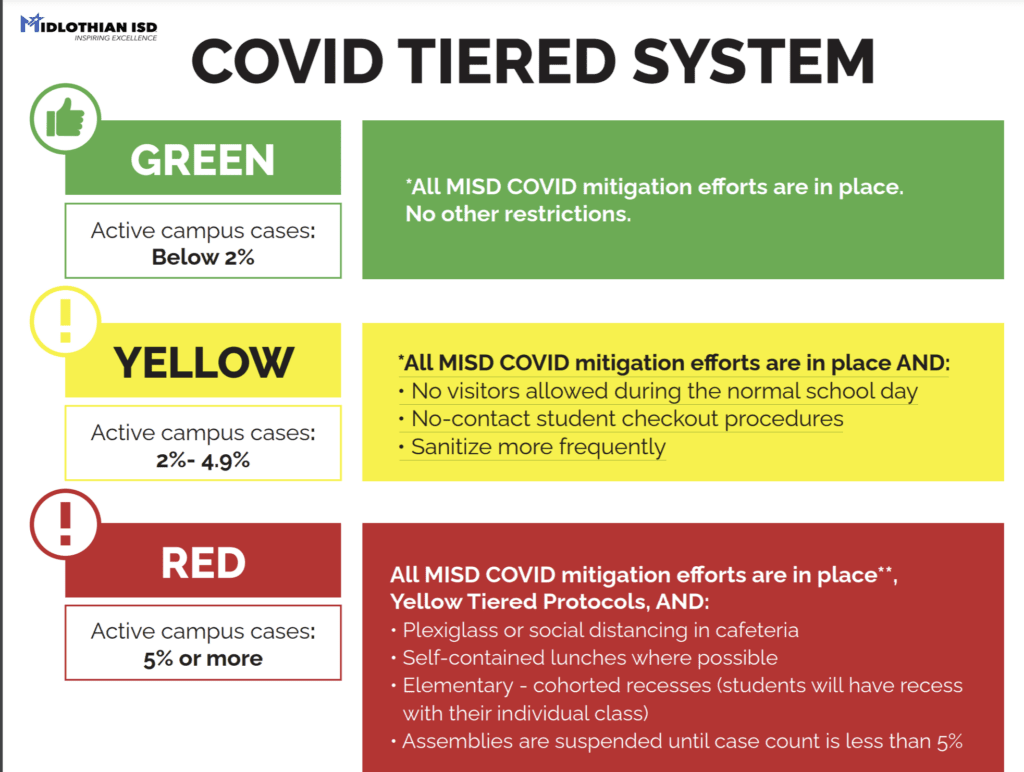 MIDLOTHIAN ISD
INSPIRING EXCELLENCE

COVID TIERED SYSTEM

GREEN

Active campus cases:
Below 2%

*All MISD COVID mitigation efforts are in place. No other restrictions.

YELLOW

Active campus cases:
2%- 4.9%

*All MISD COVID mitigation efforts are in place AND:
• No visitors allowed during the normal school day
• No-contact student checkout procedures
• Sanitize more frequently

RED

Active campus cases:
5% or more

All MISD COVID mitigation efforts are in place**, Yellow Tiered Protocols, AND:
• Plexiglass or social distancing in cafeteria
• Self-contained lunches where possible
• Elementary - cohorted recesses (students will have recess with their individual class)
• Assemblies are suspended until case count is less than 5%